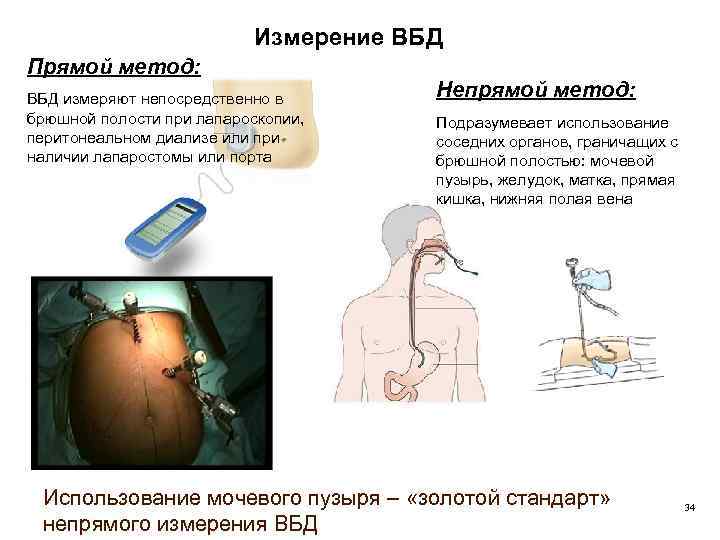 Измерение ВБД

Прямой метод:

ВБД измеряют непосредственно в брюшной полости при лапароскопии, перитонеальном диализе или при наличии лапаростомы или порта

Непрямой метод:

Подразумевает использование соседних органов, граничащих с брюшной полостью: мочевой пузырь, желудок, матка, прямая кишка, нижняя полая вена

Использование мочевого пузыря – «золотой стандарт» непрямого измерения ВБД

34